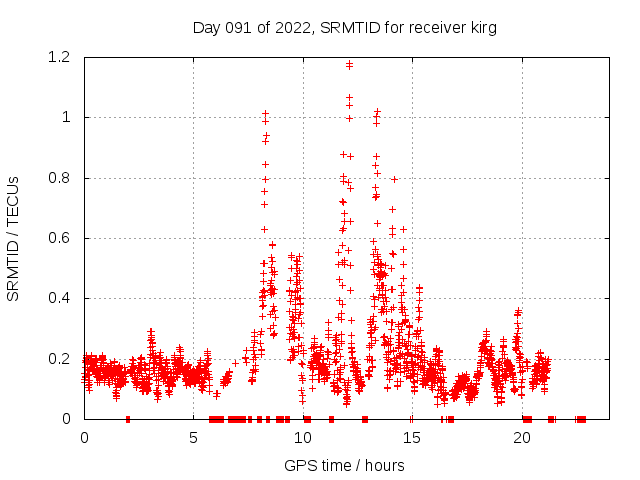 Day 091 of 2022, SRMTID for receiver kirg

SRMTID / TECUs

1.2
1
0.8
0.6
0.4
0.2
0

0
5
10
15
20

GPS time / hours